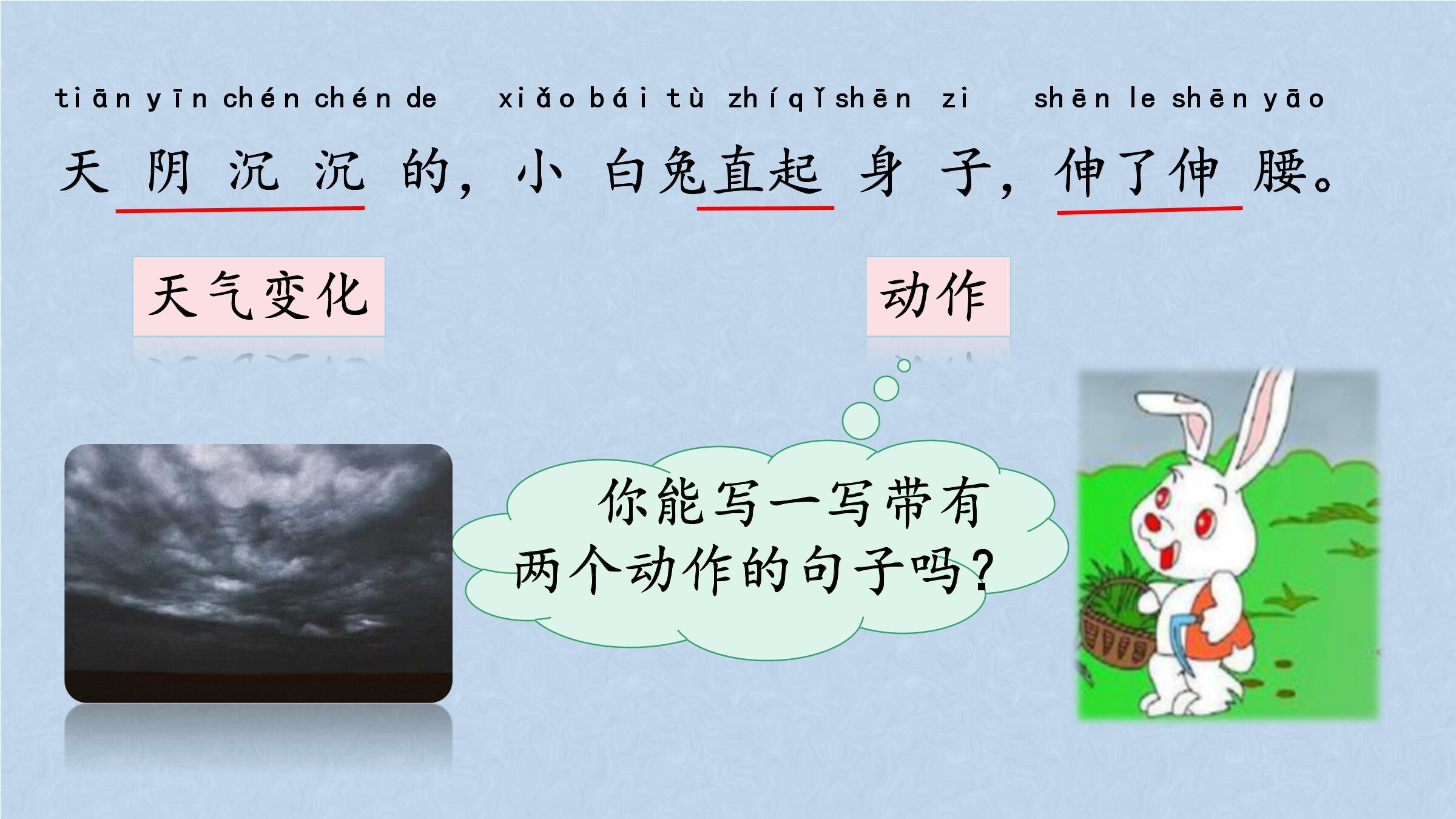 tiān yīn chén chén de xiǎo bái tù zhí qǐ shēn zi shēn le shēn yāo
天阴沉沉的，小白兔直起身子，伸了伸腰。

天气变化

动作

你能写一写带有两个动作的句子吗？